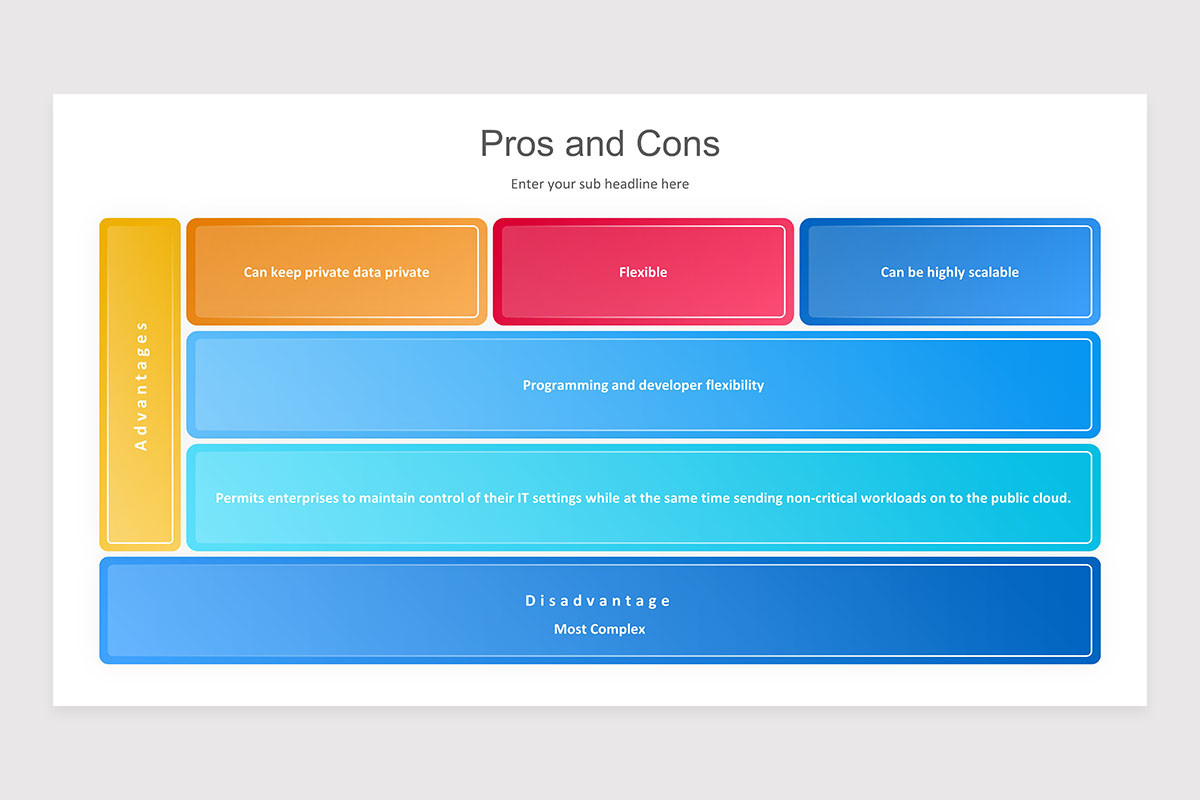 Pros and Cons

Enter your sub headline here

Advantages

Can keep private data private

Flexible

Can be highly scalable

Programming and developer flexibility

Permits enterprises to maintain control of their IT settings while at the same time sending non-critical workloads on to the public cloud.

Disadvantage

Most Complex